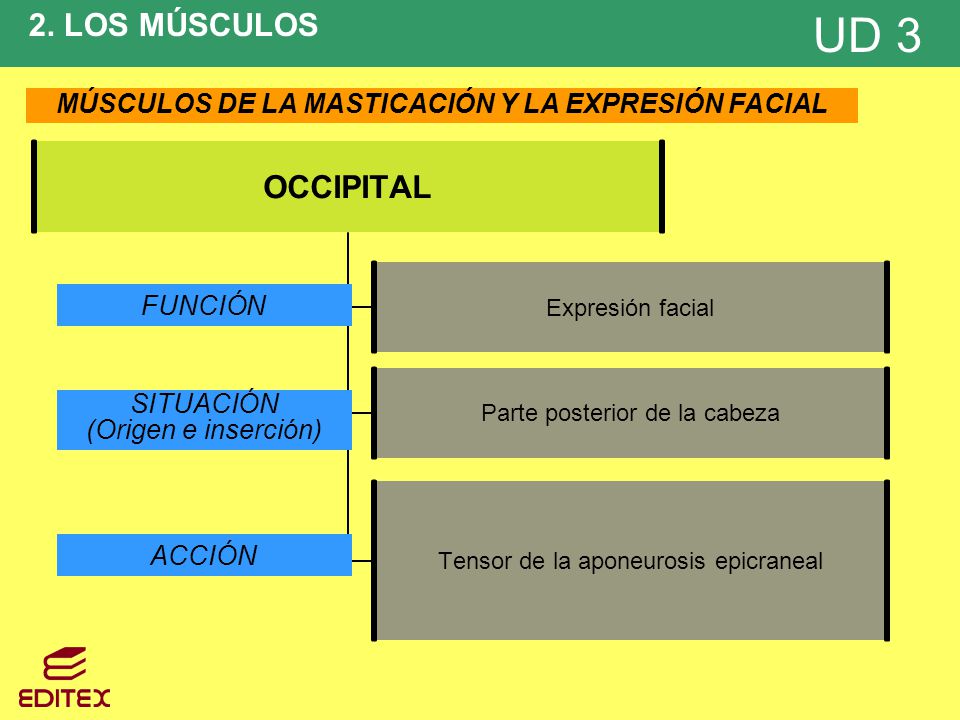 2. LOS MÚSCULOS

UD 3

MÚSCULOS DE LA MASTICACIÓN Y LA EXPRESIÓN FACIAL

OCCIPITAL

FUNCIÓN

Expresión facial

SITUACIÓN (Origen e inserción)

Parte posterior de la cabeza

ACCIÓN

Tensor de la aponeurosis epicraneal

EDITEX